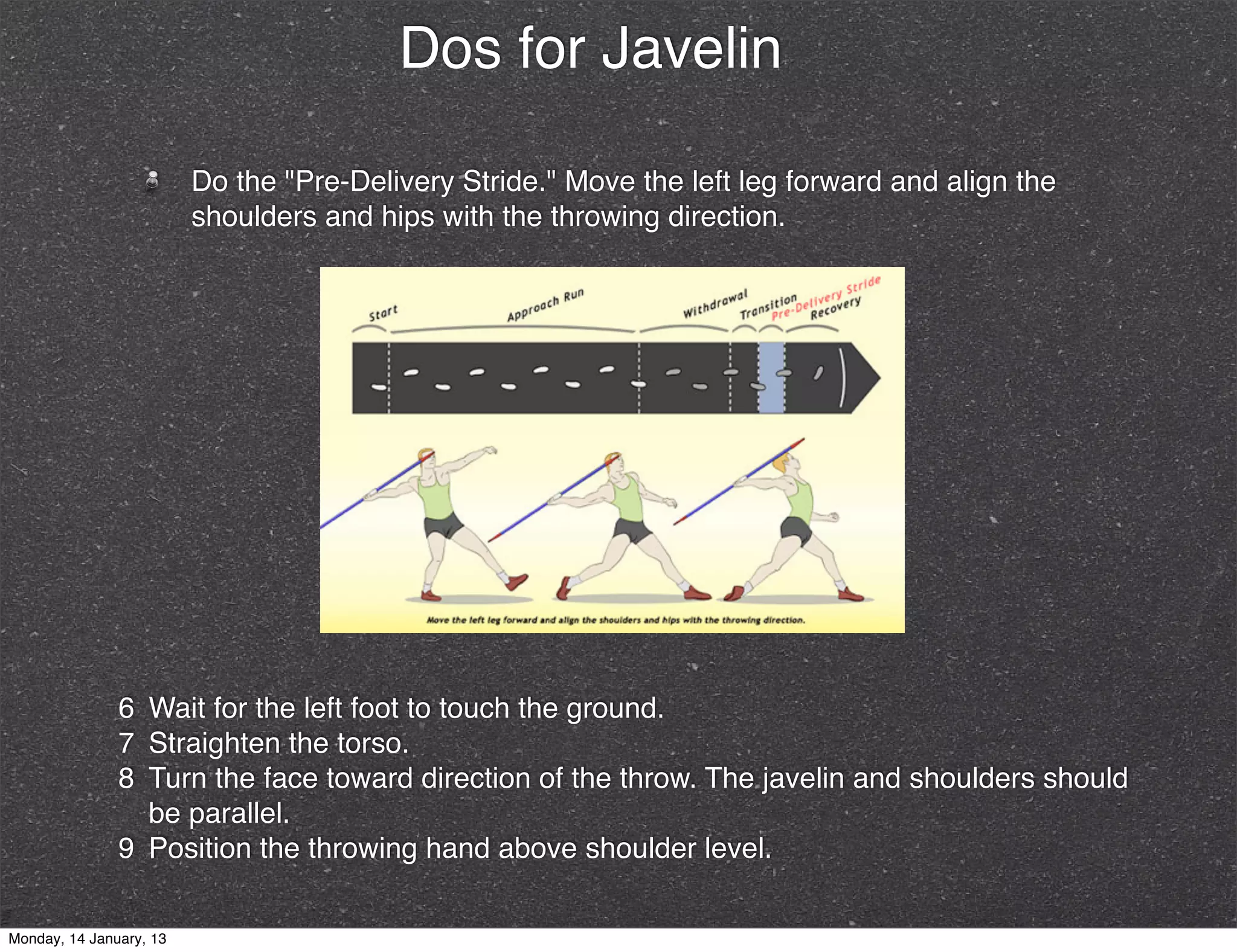 Dos for Javelin

Do the "Pre-Delivery Stride." Move the left leg forward and align the shoulders and hips with the throwing direction.

Start

Approach Run

Withdrawal

Transition

Pre-Delivery Stride

Recovery

Move the left leg forward and align the shoulders and hips with the throwing direction.

6 Wait for the left foot to touch the ground.
7 Straighten the torso.
8 Turn the face toward direction of the throw. The javelin and shoulders should be parallel.
9 Position the throwing hand above shoulder level.

Monday, 14 January, 13